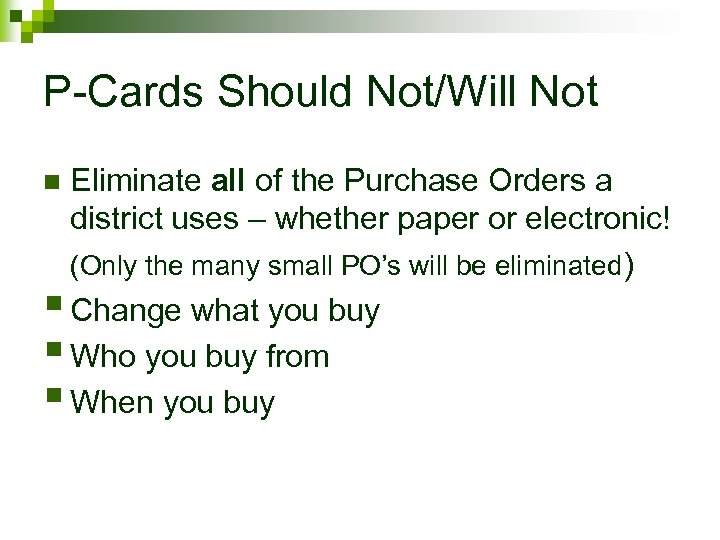 P-Cards Should Not/Will Not

Eliminate all of the Purchase Orders a district uses – whether paper or electronic!

(Only the many small PO's will be eliminated)

Change what you buy

Who you buy from

When you buy